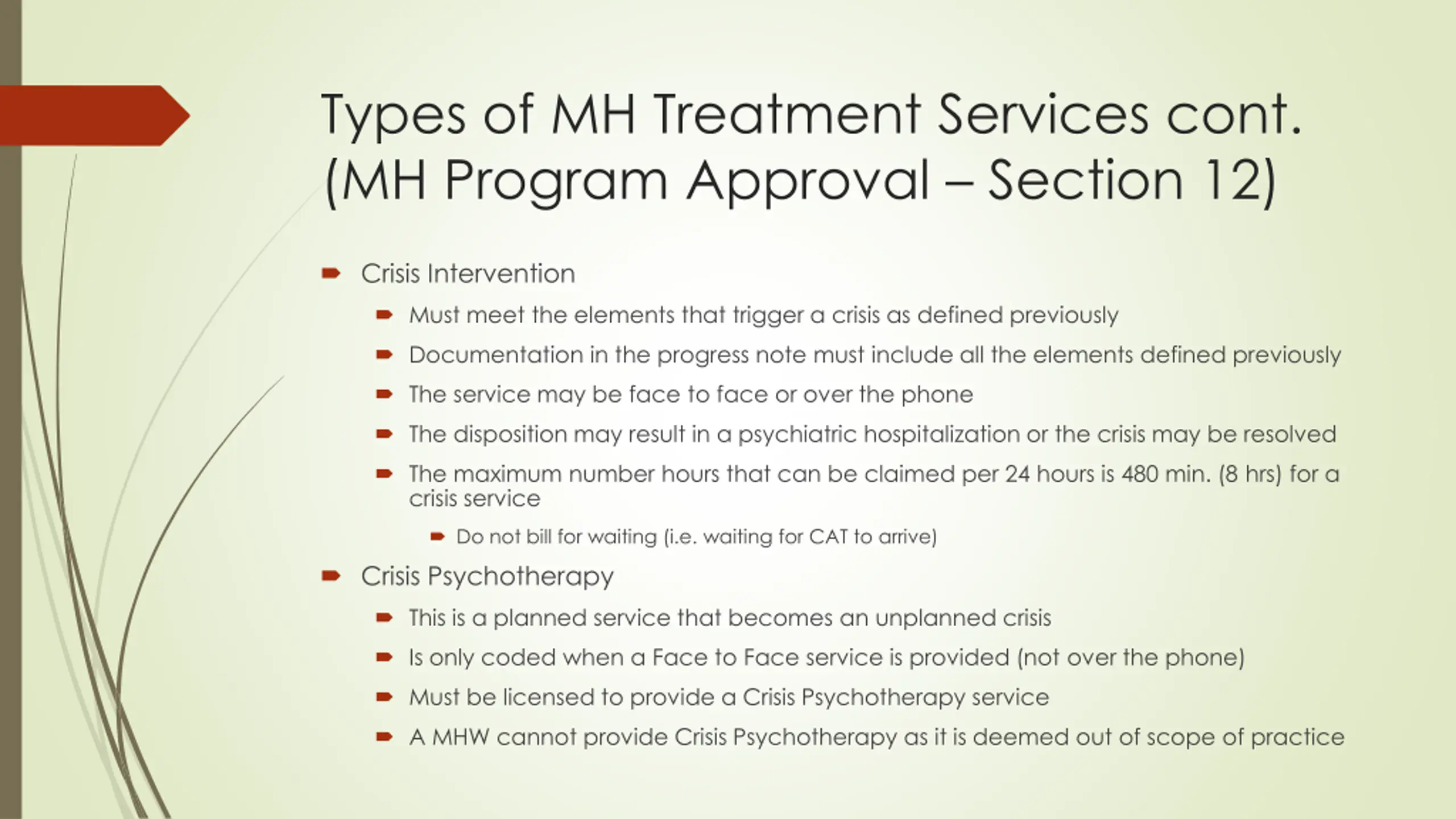 Types of MH Treatment Services cont. (MH Program Approval – Section 12)

Crisis Intervention

Must meet the elements that trigger a crisis as defined previously

Documentation in the progress note must include all the elements defined previously

The service may be face to face or over the phone

The disposition may result in a psychiatric hospitalization or the crisis may be resolved

The maximum number hours that can be claimed per 24 hours is 480 min. (8 hrs) for a crisis service

Do not bill for waiting (i.e. waiting for CAT to arrive)

Crisis Psychotherapy

This is a planned service that becomes an unplanned crisis

Is only coded when a Face to Face service is provided (not over the phone)

Must be licensed to provide a Crisis Psychotherapy service

A MHW cannot provide Crisis Psychotherapy as it is deemed out of scope of practice